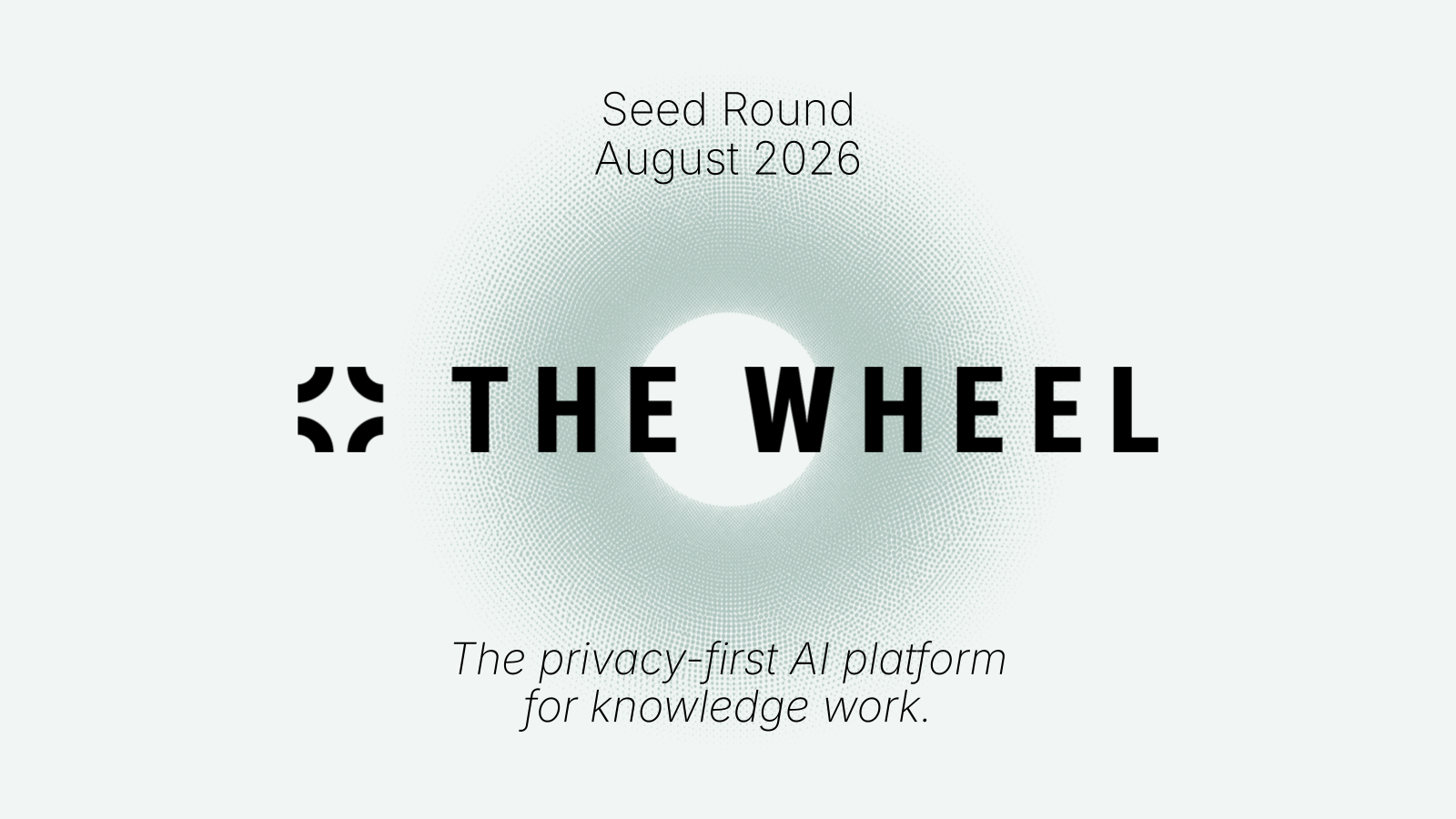 Seed Round
August 2026

THE WHEEL

The privacy-first AI platform for knowledge work.